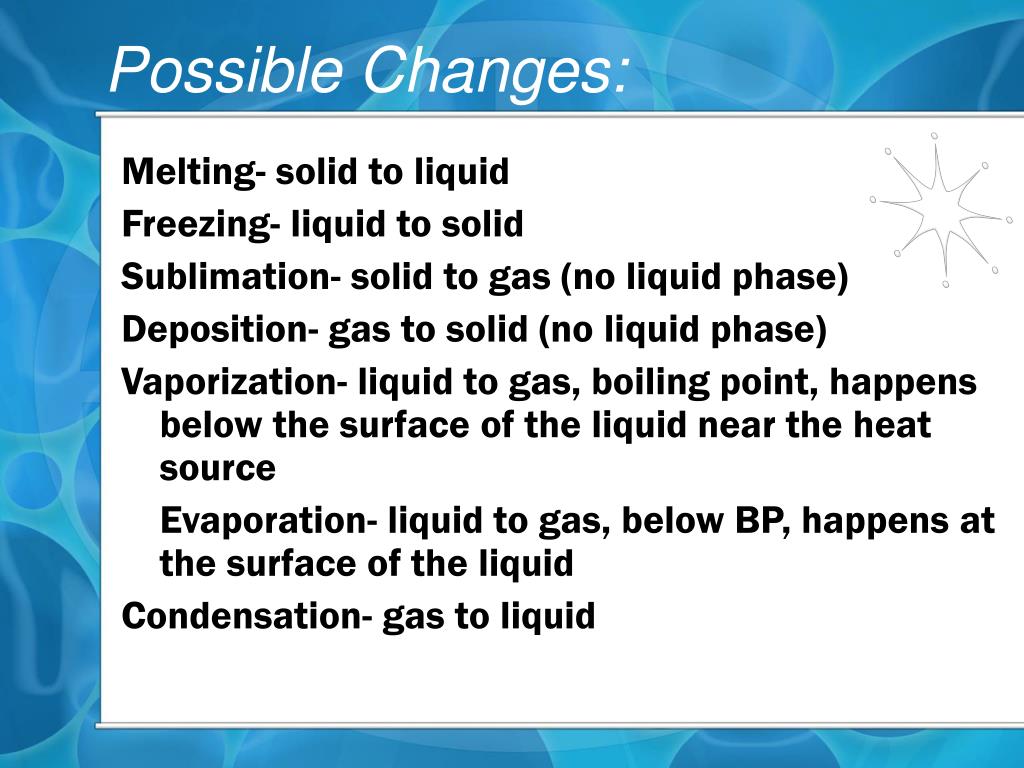 Possible Changes:

Melting- solid to liquid

Freezing- liquid to solid

Sublimation- solid to gas (no liquid phase)

Deposition- gas to solid (no liquid phase)

Vaporization- liquid to gas, boiling point, happens below the surface of the liquid near the heat source

Evaporation- liquid to gas, below BP, happens at the surface of the liquid

Condensation- gas to liquid